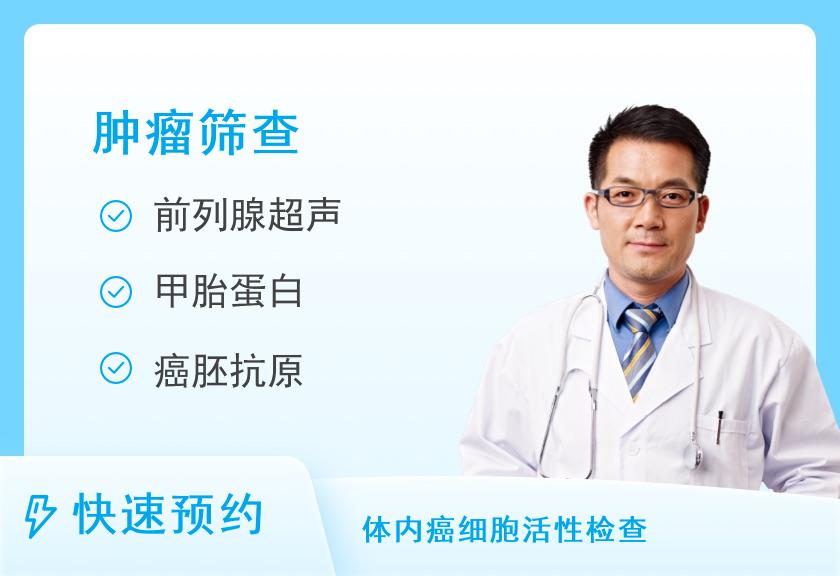 肿瘤筛查

前列腺超声

甲胎蛋白

癌胚抗原

快速预约

体内癌细胞活性检查